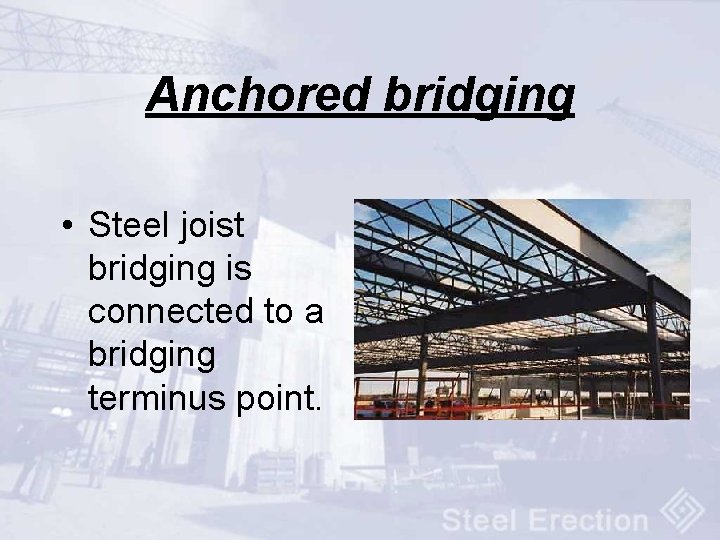 Anchored bridging

• Steel joist bridging is connected to a bridging terminus point.

Steel Erection